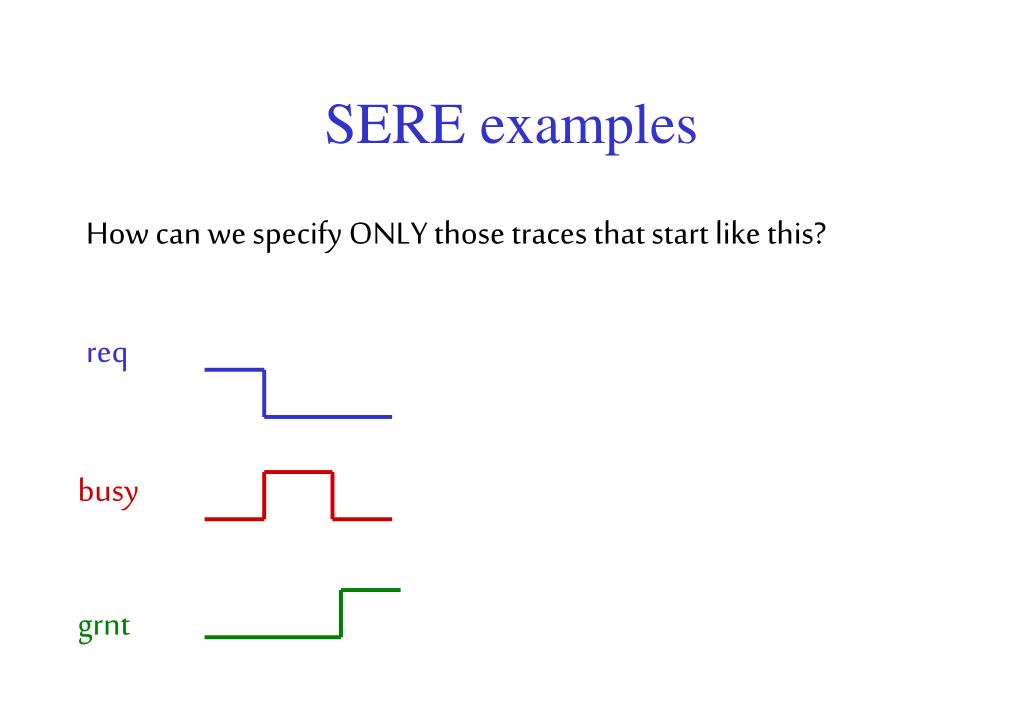 SERE examples

How can we specify ONLY those traces that start like this?

req

busy

grnt